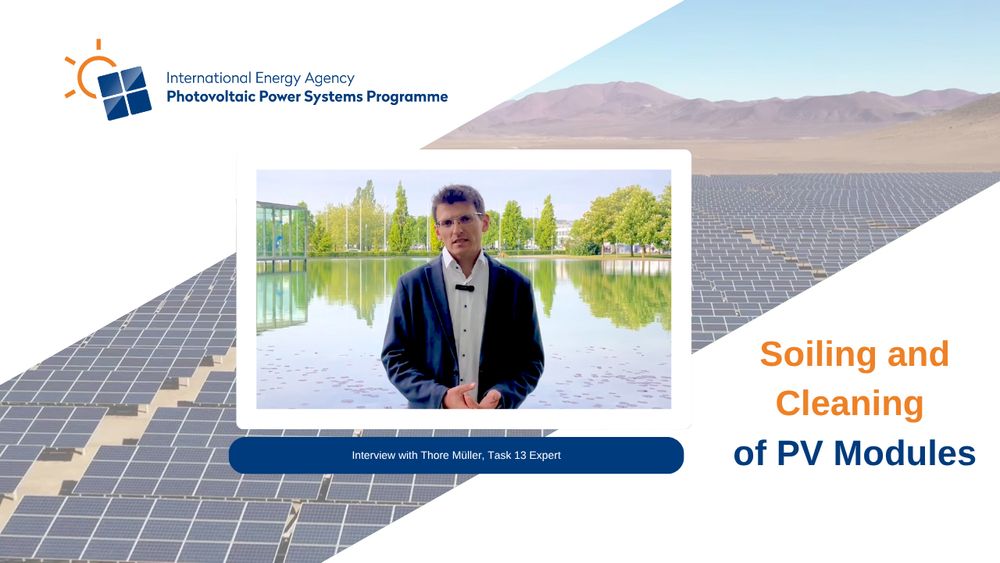 International Energy Agency
Photovoltaic Power Systems Programme

Interview with Thore Müller, Task 13 Expert

Soiling and Cleaning of PV Modules